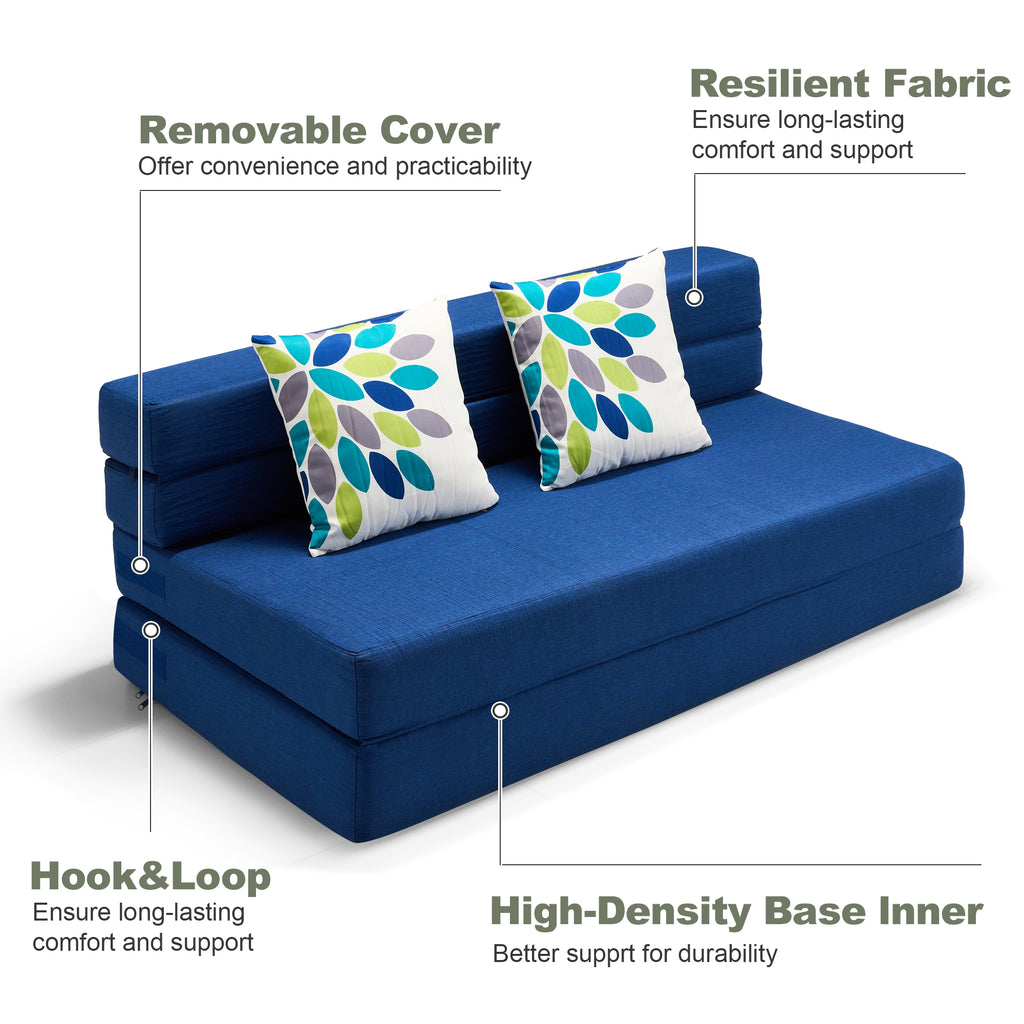 Removable Cover
Offer convenience and practicability

Resilient Fabric
Ensure long-lasting comfort and support

Hook&Loop
Ensure long-lasting comfort and support

High-Density Base Inner
Better supprt for durability